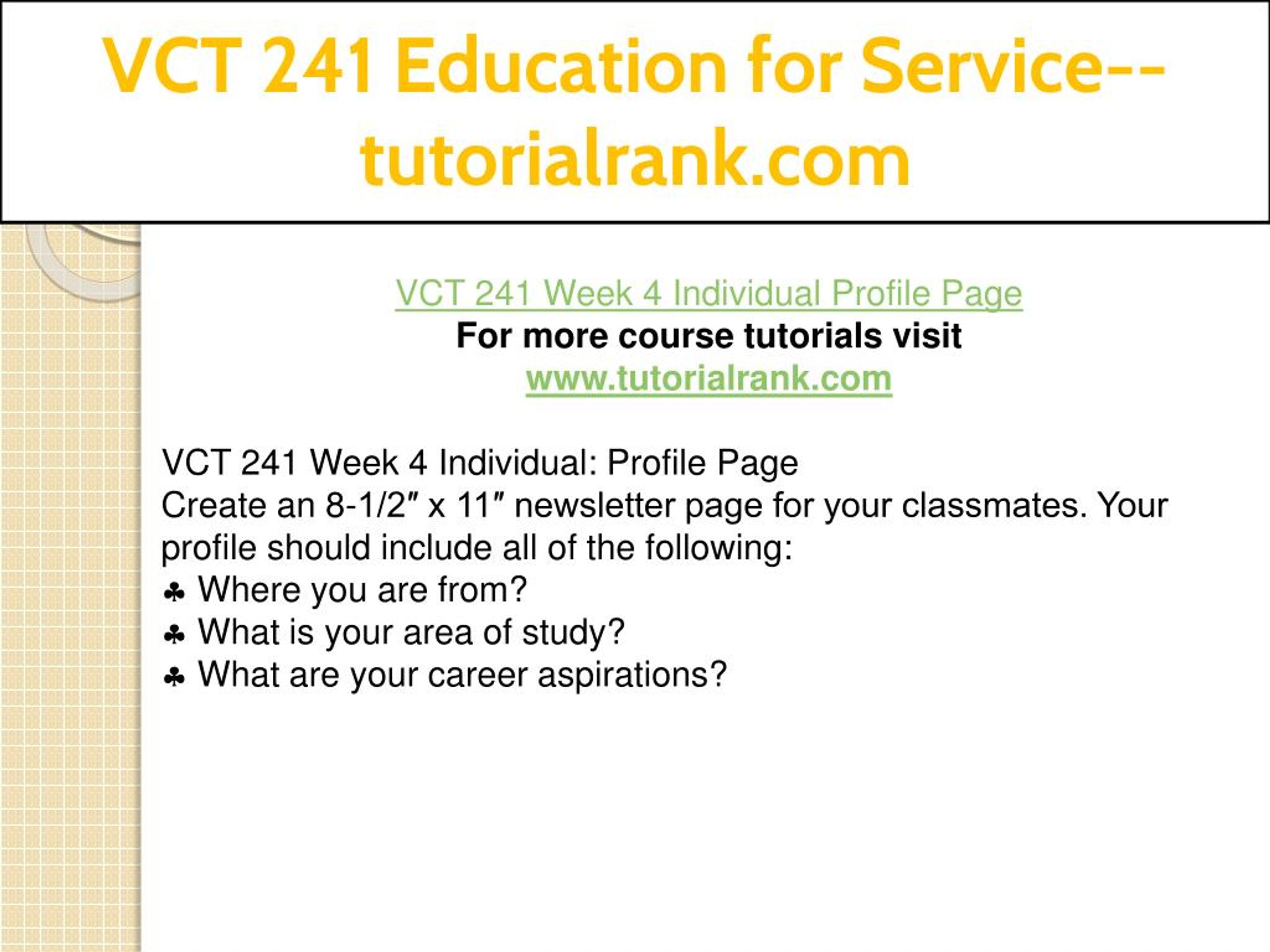 VCT 241 Education for Service--tutorialrank.com

VCT 241 Week 4 Individual Profile Page
For more course tutorials visit
www.tutorialrank.com

VCT 241 Week 4 Individual: Profile Page
Create an 8-1/2″ x 11″ newsletter page for your classmates. Your profile should include all of the following:
♣ Where you are from?
♣ What is your area of study?
♣ What are your career aspirations?